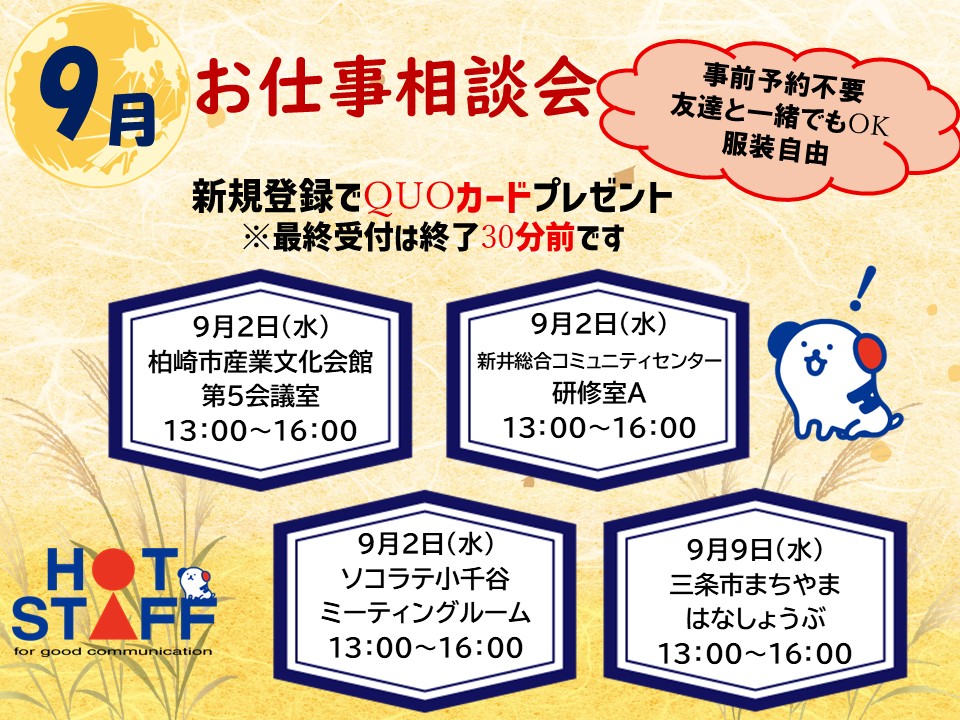 9月

お仕事相談会

事前予約不要
友達と一緒でもOK
服装自由

新規登録でQUOカードプレゼント
※最終受付は終了30分前です

9月2日(水)
柏崎市産業文化会館
第5会議室
13:00~16:00

9月2日(水)
新井総合コミュニティセンター
研修室A
13:00~16:00

9月2日(水)
ソコラテ小千谷
ミーティングルーム
13:00~16:00

9月9日(水)
三条市まちやま
はなしょうぶ
13:00~16:00

HOT STAFF
for good communication